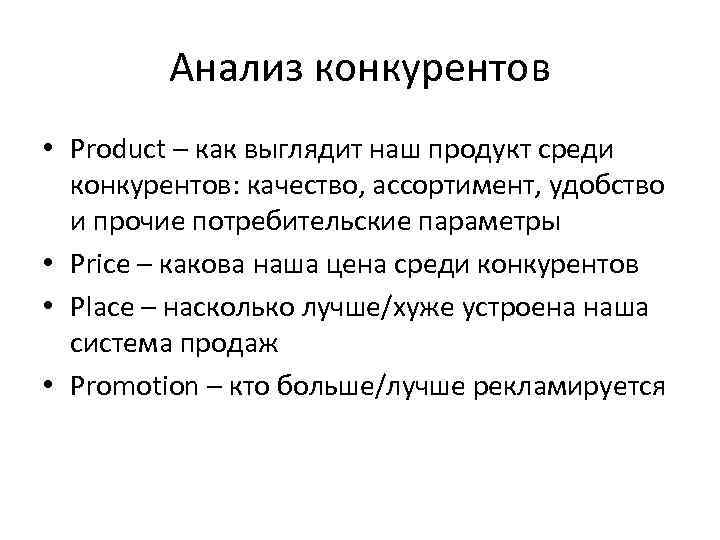 Анализ конкурентов

• Product – как выглядит наш продукт среди конкурентов: качество, ассортимент, удобство и прочие потребительские параметры
• Price – какова наша цена среди конкурентов
• Place – насколько лучше/хуже устроена наша система продаж
• Promotion – кто больше/лучше рекламируется